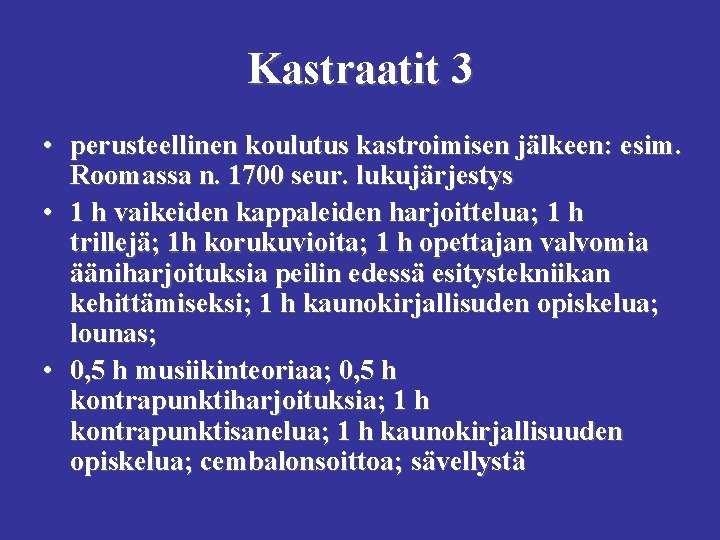 Kastraatit 3

• perusteellinen koulutus kastroimisen jälkeen: esim. Roomassa n. 1700 seur. lukujärjestys
• 1 h vaikeiden kappaleiden harjoittelua; 1 h trillejä; 1h korukuvioita; 1 h opettajan valvomia ääniharjoituksia peilin edessä esitystekniikan kehittämiseksi; 1 h kaunokirjallisuden opiskelua; lounas;
• 0,5 h musiikinteoriaa; 0,5 h kontrapunktiharjoituksia; 1 h kontrapunktisanelua; 1 h kaunokirjallisuuden opiskelua; cembalonsoittoa; sävellystä